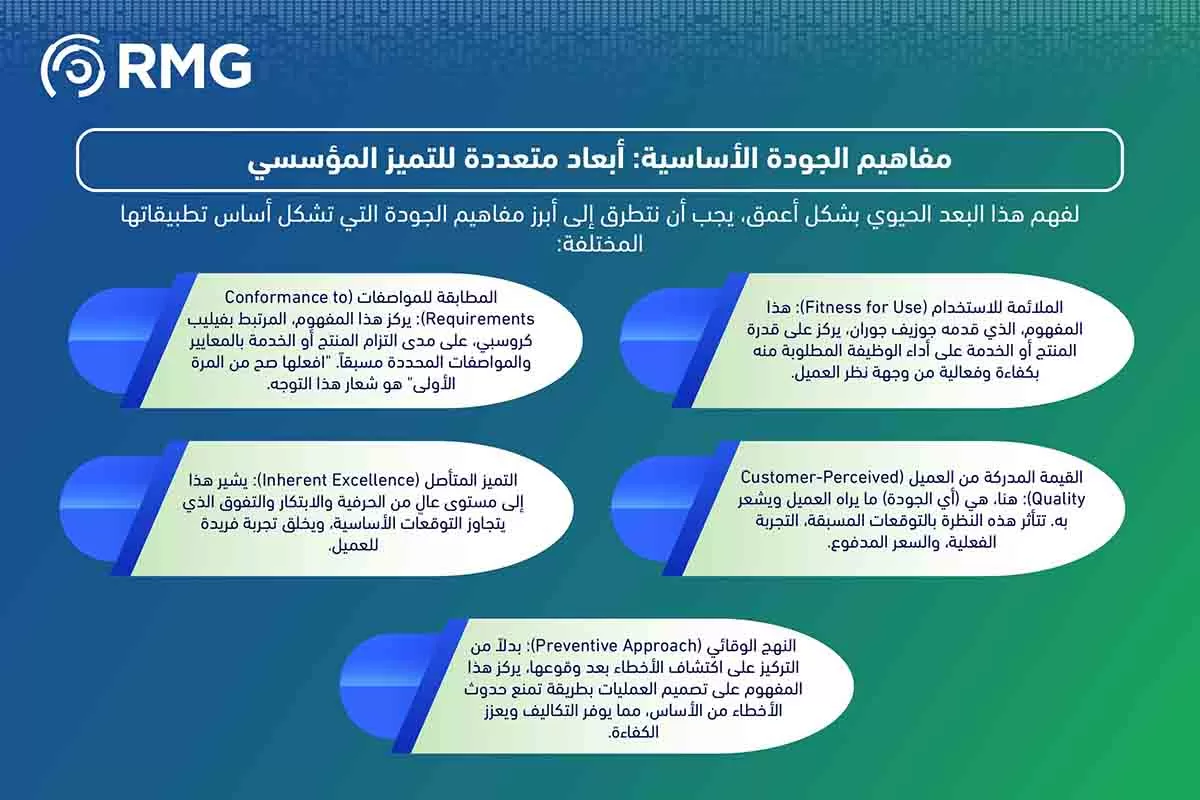 RMG

مفاهيم الجودة الأساسية: أبعاد متعددة للتميز المؤسسي

لفهم هذا البعد الحيوي بشكل أعمق، يجب أن نتطرق إلى أبرز مفاهيم الجودة التي تشكل أساس تطبيقاتها المختلفة:

الملائمة للاستخدام (Fitness for Use): هذا المفهوم، الذي قدمه جوزيف جوران، يركز على قدرة المنتج أو الخدمة على أداء الوظيفة المطلوبة منه بكفاءة وفعالية من وجهة نظر العميل.

المطابقة للمواصفات (Conformance to Requirements): يركز هذا المفهوم، المرتبط بفيليب كروسبي، على مدى التزام المنتج أو الخدمة بالمعايير والمواصفات المحددة مسبقاً. "افعلها صح من المرة الأولى" هو شعار هذا التوجه.

القيمة المدركة من العميل (Customer-Perceived Quality): هنا، هي (أي الجودة) ما يراه العميل ويشعر به. تتأثر هذه النظرة بالتوقعات المسبقة، التجربة الفعلية، والسعر المدفوع.

التميز المتأصل (Inherent Excellence): يشير هذا إلى مستوى عالٍ من الحرفية والابتكار والتفوق الذي يتجاوز التوقعات الأساسية، ويخلق تجربة فريدة للعميل.

النهج الوقائي (Preventive Approach): بدلاً من التركيز على اكتشاف الأخطاء بعد وقوعها، يركز هذا المفهوم على تصميم العمليات بطريقة تمنع حدوث الأخطاء من الأساس، مما يوفر التكاليف ويعزز الكفاءة.